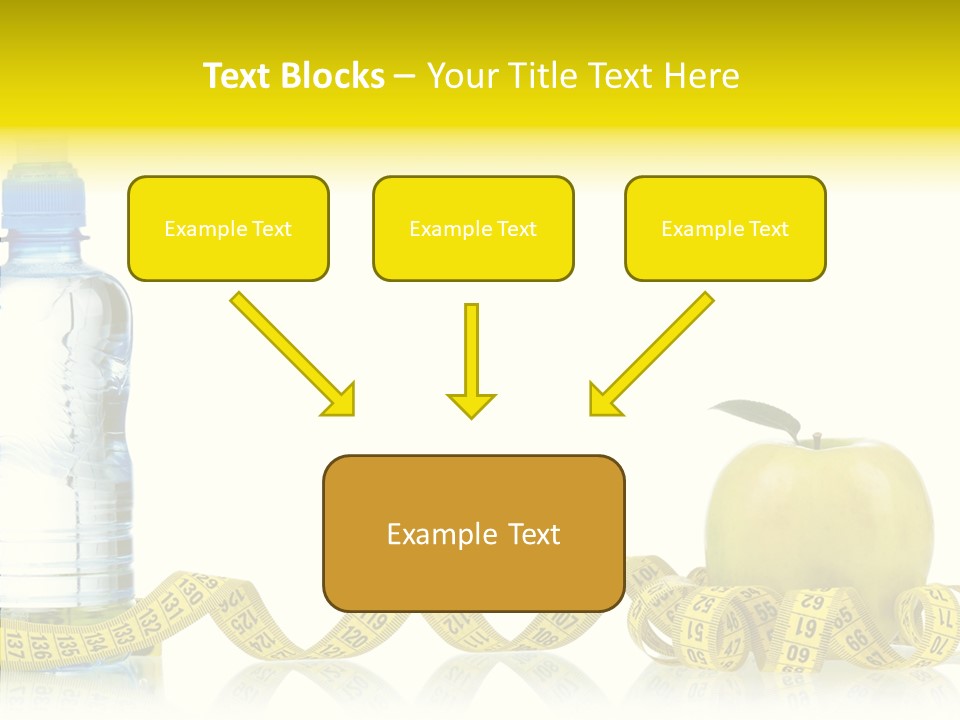 Text Blocks – Your Title Text Here

Example Text

Example Text

Example Text

Example Text